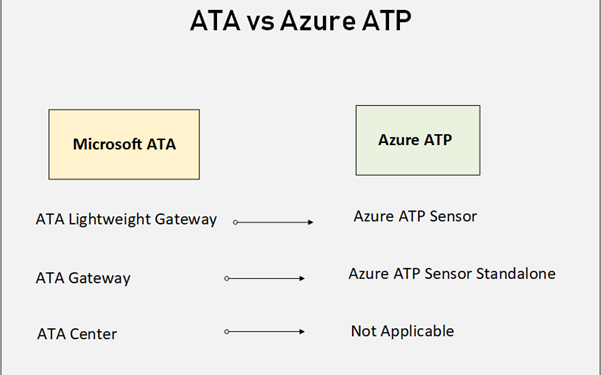 ATA vs Azure ATP

Microsoft ATA

Azure ATP

ATA Lightweight Gateway

Azure ATP Sensor

ATA Gateway

Azure ATP Sensor Standalone

ATA Center

Not Applicable